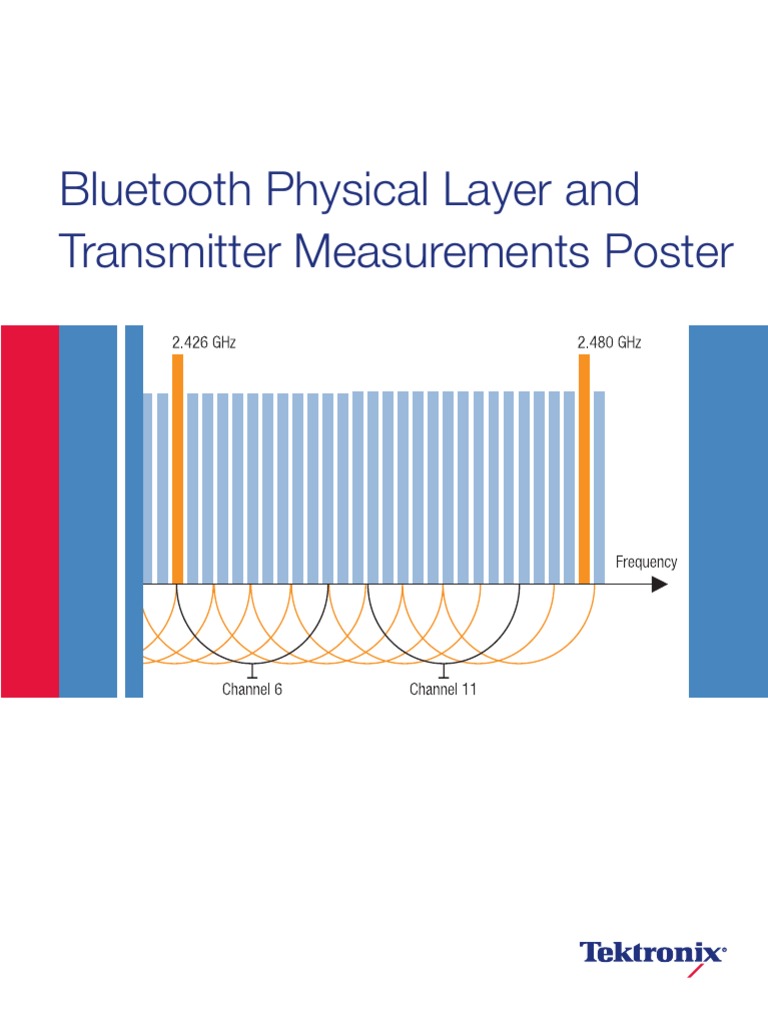 Bluetooth Physical Layer and Transmitter Measurements Poster

2.426 GHz

2.480 GHz

Frequency

Channel 6

Channel 11

Tektronix®